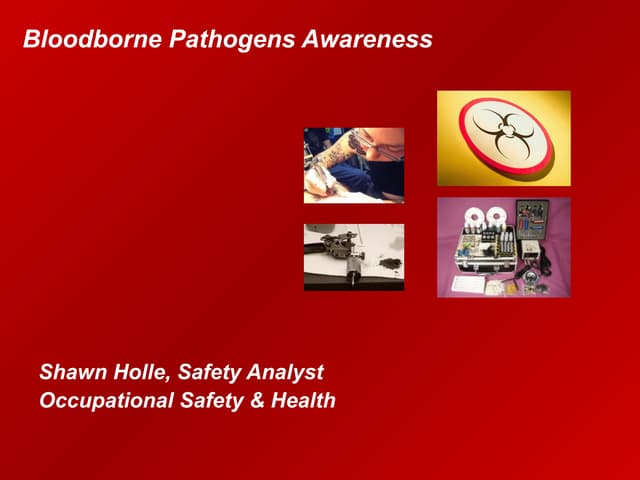 Bloodborne Pathogens Awareness

Shawn Holle, Safety Analyst
Occupational Safety & Health